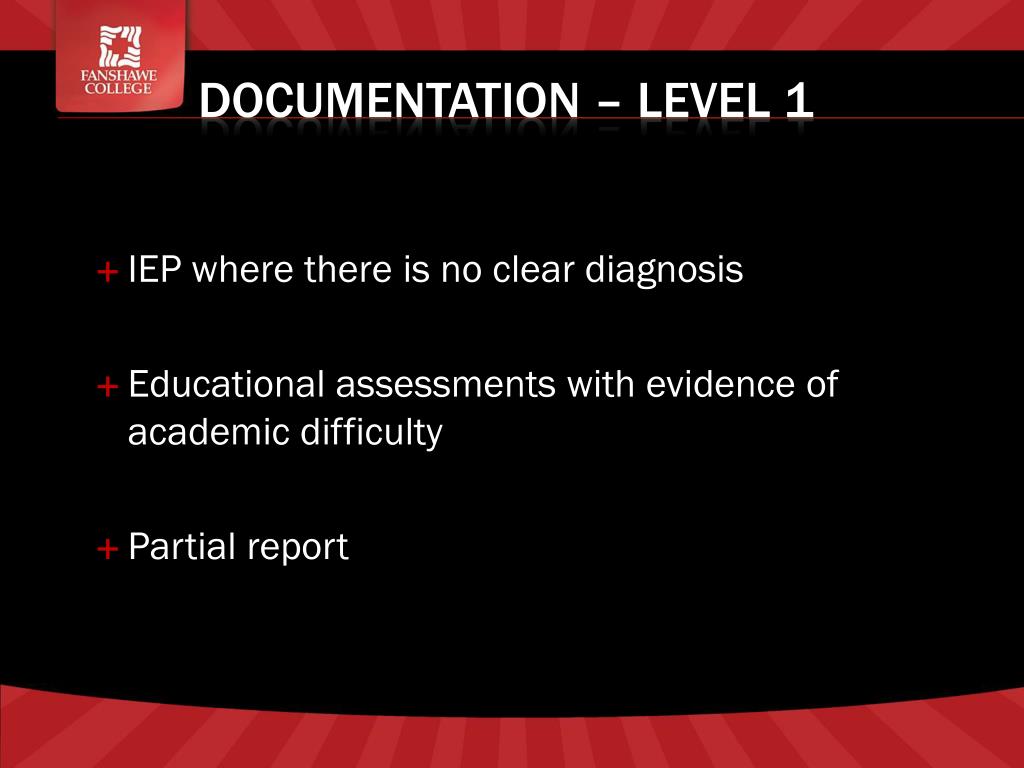 FANSHAWE COLLEGE

DOCUMENTATION – LEVEL 1

+ IEP where there is no clear diagnosis

+ Educational assessments with evidence of academic difficulty

+ Partial report